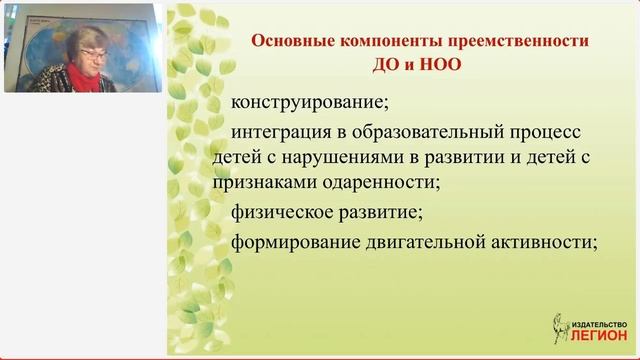 Основные компоненты преемственности ДО и НОО

конструирование;

интеграция в образовательный процесс детей с нарушениями в развитии и детей с признаками одаренности;

физическое развитие;

формирование двигательной активности;

ИЗДАТЕЛЬСТВО ЛЕГИОН